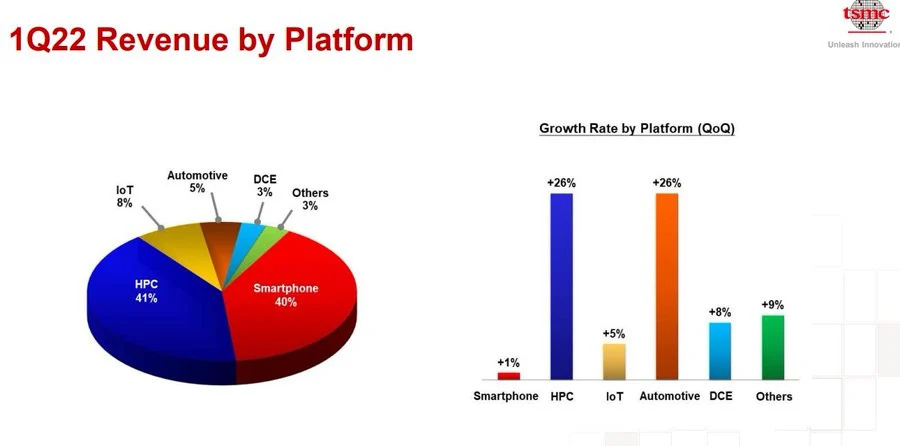 1Q22 Revenue by Platform

tsmc
Unleash Innovation

IoT
8%

Automotive
5%

DCE
3%

Others
3%

HPC
41%

Smartphone
40%

Growth Rate by Platform (QoQ)

+1%
+26%
+5%
+26%
+8%
+9%

Smartphone
HPC
IoT
Automotive
DCE
Others